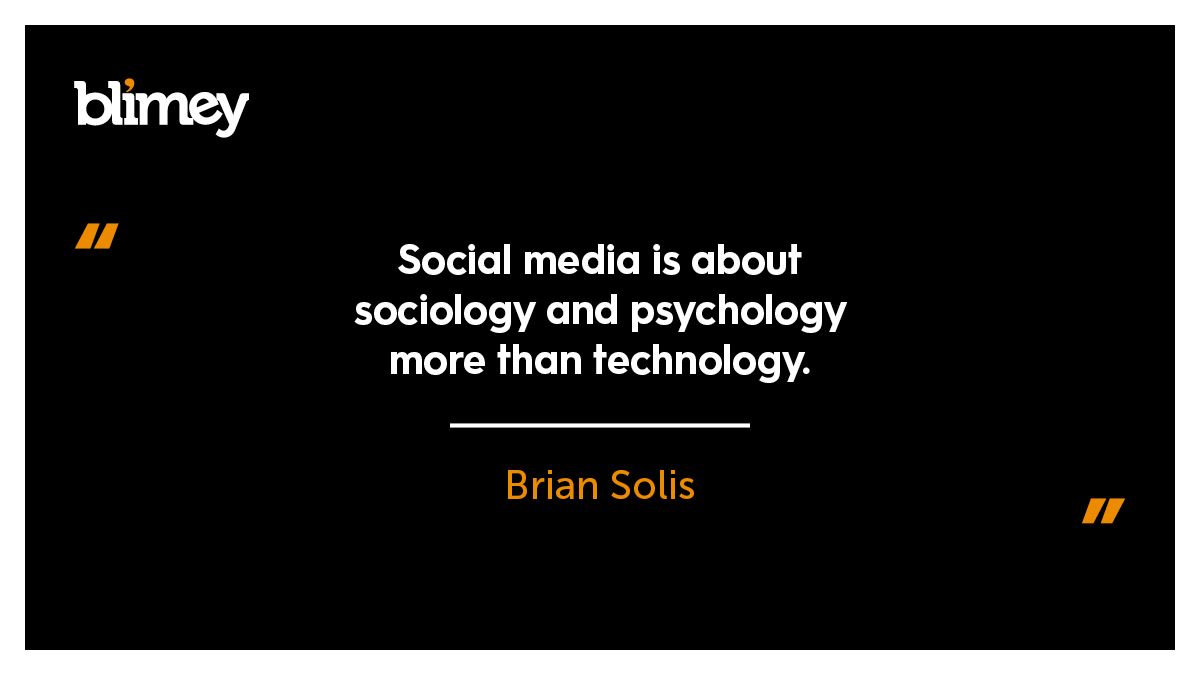 blimey

"

Social media is about sociology and psychology more than technology.

Brian Solis

"